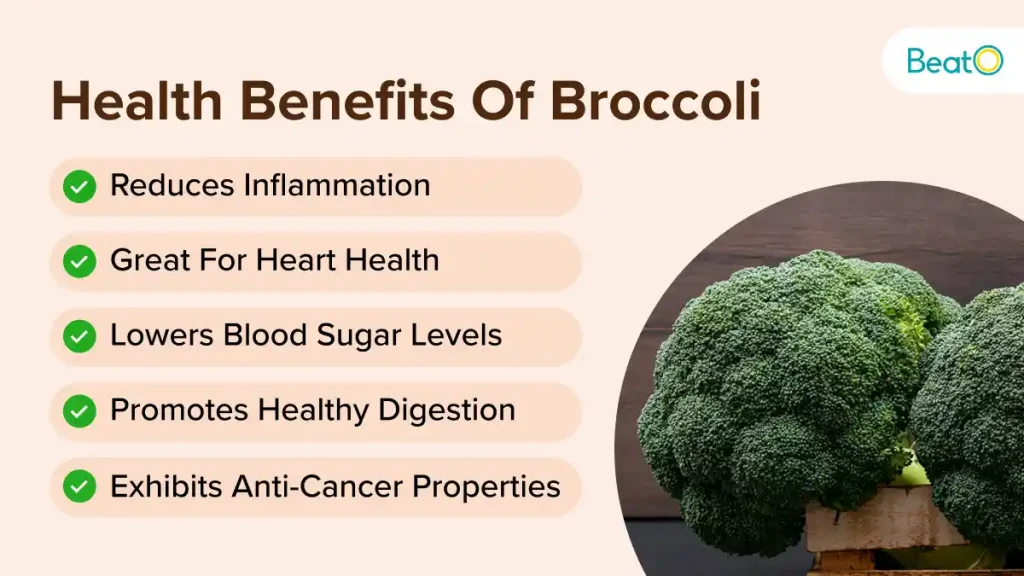 BeatO

Health Benefits Of Broccoli

Reduces Inflammation

Great For Heart Health

Lowers Blood Sugar Levels

Promotes Healthy Digestion

Exhibits Anti-Cancer Properties